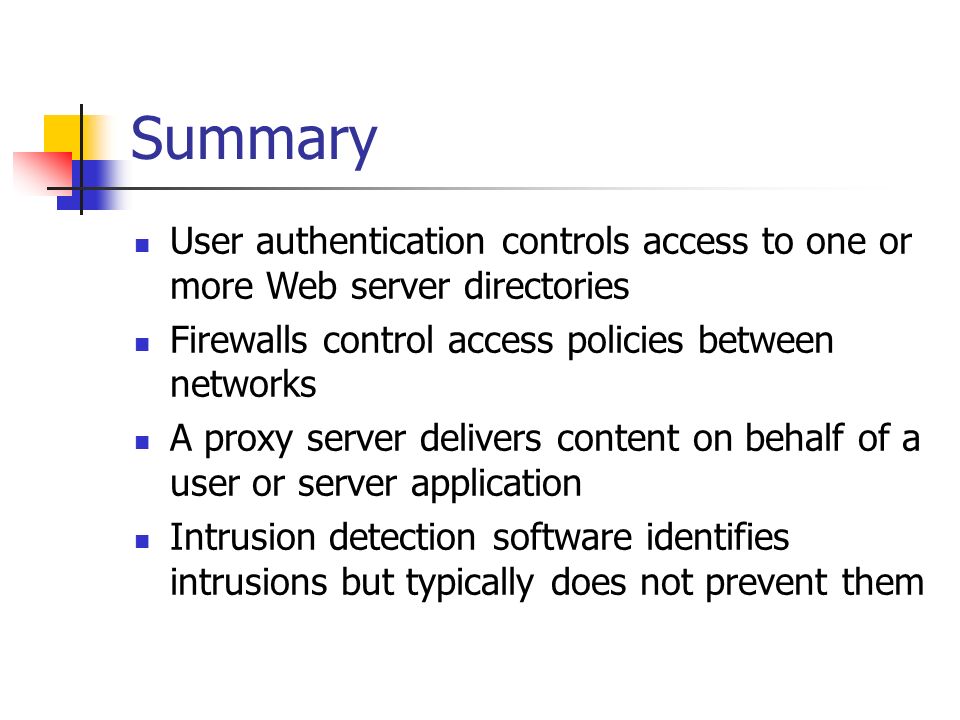 Summary

- User authentication controls access to one or more Web server directories
- Firewalls control access policies between networks
- A proxy server delivers content on behalf of a user or server application
- Intrusion detection software identifies intrusions but typically does not prevent them